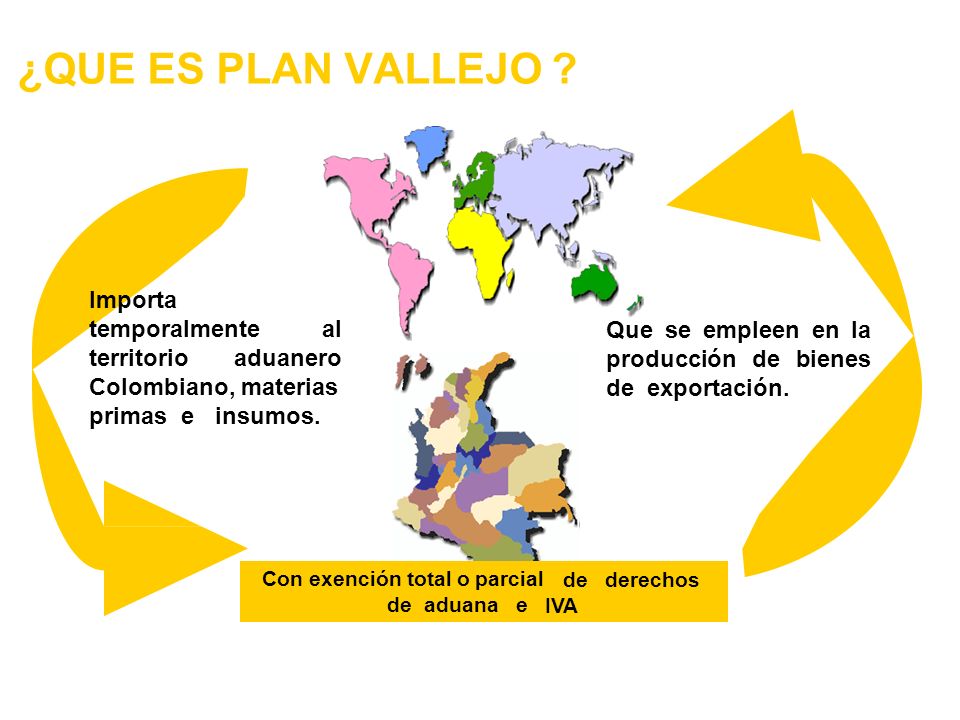 ¿QUE ES PLAN VALLEJO ?

Importa temporalmente al territorio aduanero Colombiano, materias primas e insumos.

Que se empleen en la producción de bienes de exportación.

Con exención total o parcial de derechos de aduana e IVA